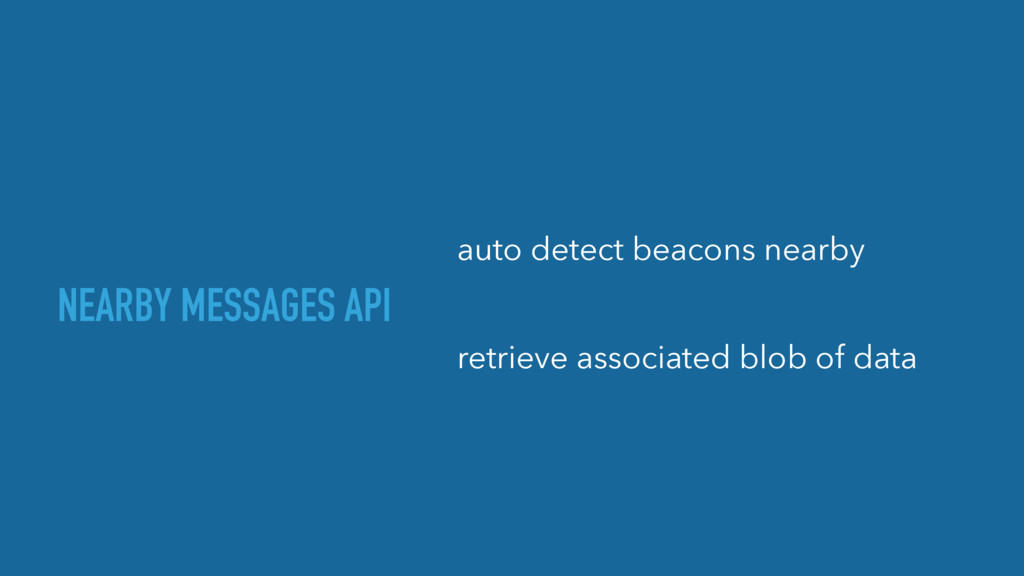 NEARBY MESSAGES API

auto detect beacons nearby

retrieve associated blob of data